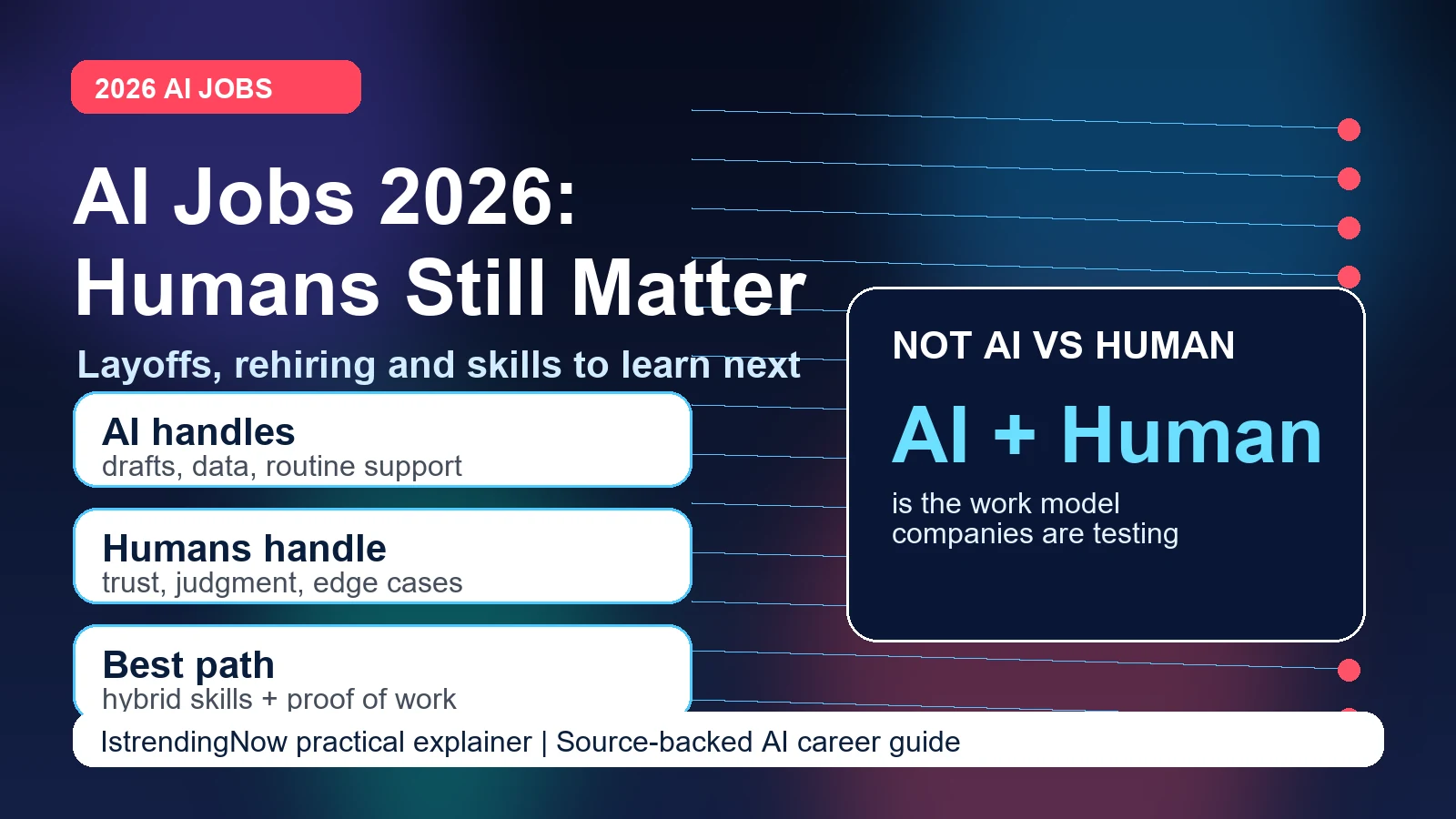 2026 AI JOBS

AI Jobs 2026:
Humans Still Matter

Layoffs, rehiring and skills to learn next

AI handles
drafts, data, routine support

Humans handle
trust, judgment, edge cases

Best path
hybrid skills + proof of work

NOT AI VS HUMAN

AI + Human

is the work model companies are testing

IstrendingNow practical explainer | Source-backed AI career guide